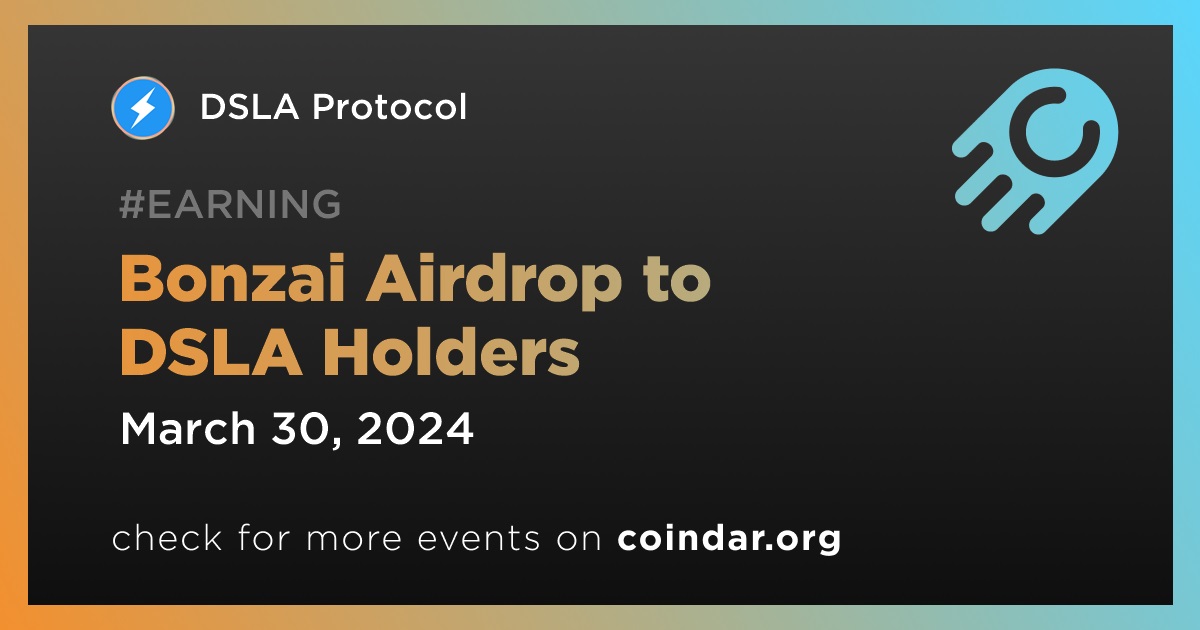 DSLA Protocol

#EARNING

Bonzai Airdrop to DSLA Holders

March 30, 2024

check for more events on coindar.org